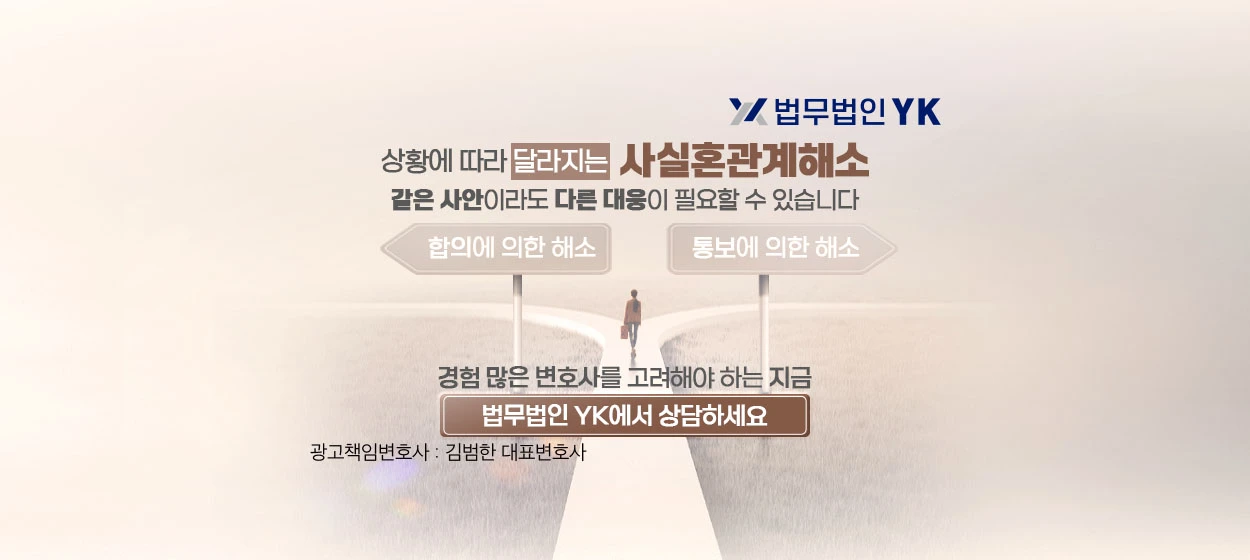 법무법인 YK

상황에 따라 달라지는 사실혼관계해소

같은 사안이라도 다른 대응이 필요할 수 있습니다

합의에 의한 해소

통보에 의한 해소

경험 많은 변호사를 고려해야 하는 지금

법무법인 YK에서 상담하세요

광고책임변호사 : 김범한 대표변호사